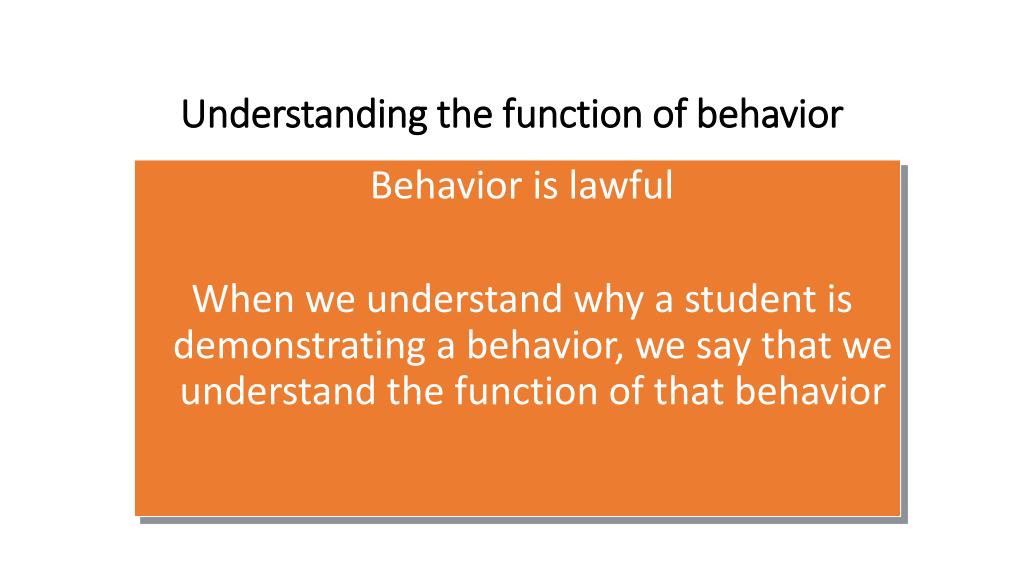 Understanding the function of behavior

Behavior is lawful

When we understand why a student is demonstrating a behavior, we say that we understand the function of that behavior